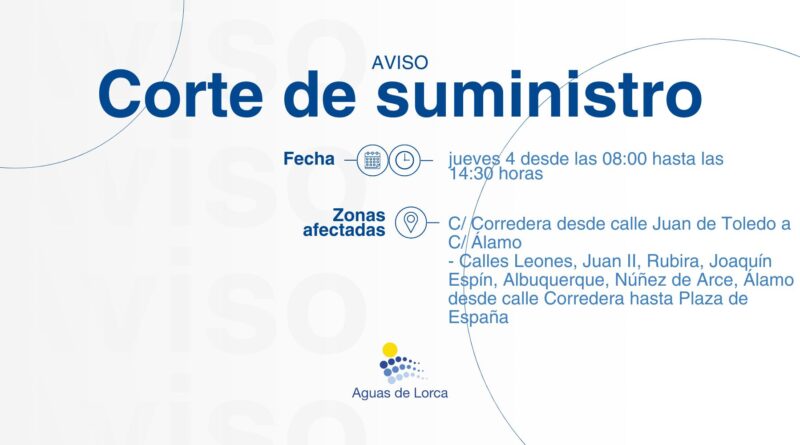 AVISO
Corte de suministro

Fecha

jueves 4 desde las 08:00 hasta las 14:30 horas

Zonas afectadas

C/ Corredera desde calle Juan de Toledo a C/ Álamo
- Calles Leones, Juan II, Rubira, Joaquín Espín, Albuquerque, Núñez de Arce, Álamo desde calle Corredera hasta Plaza de España

Aguas de Lorca